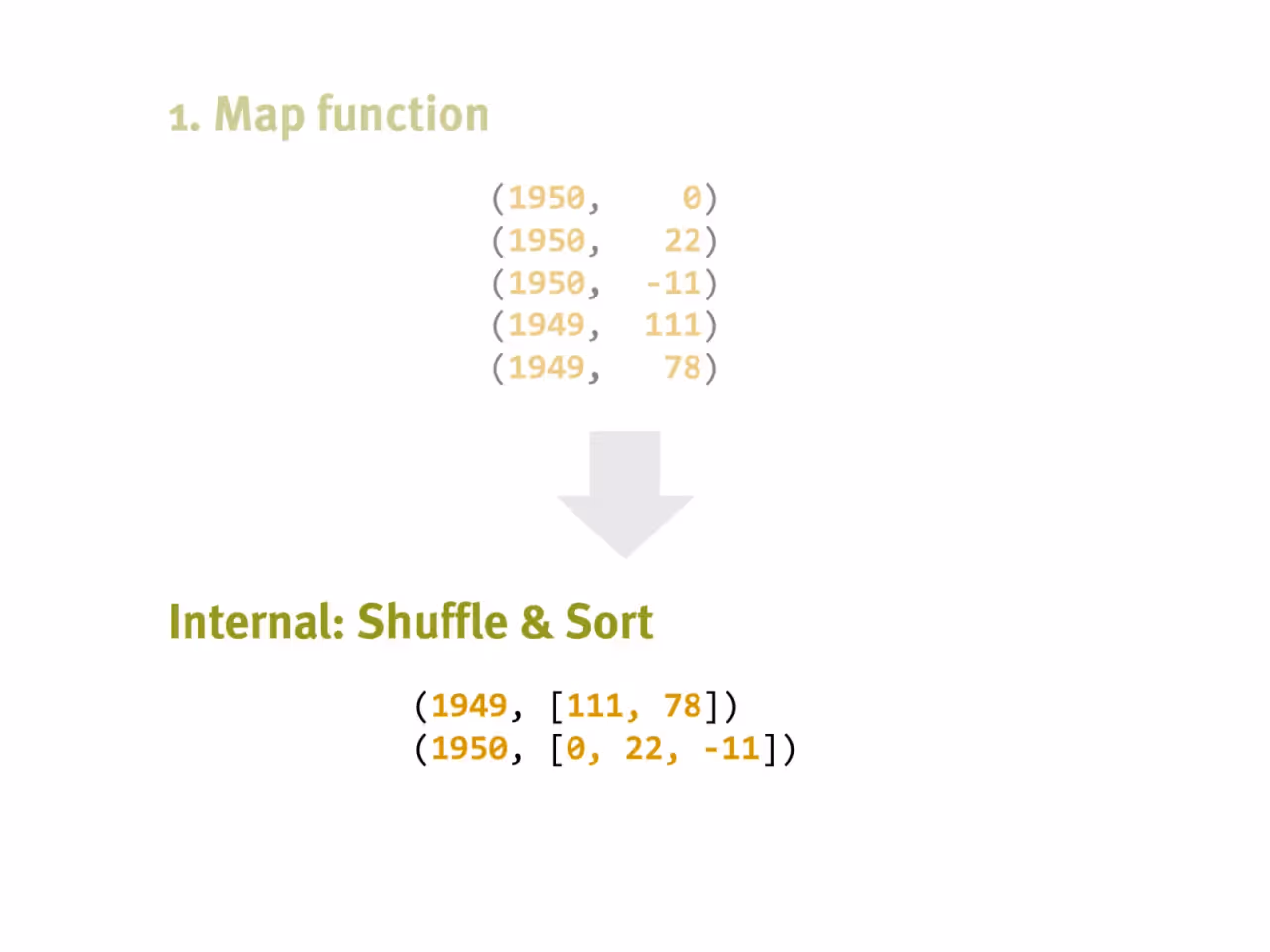 1. Map function

(1950, 0)
(1950, 22)
(1950, -11)
(1949, 111)
(1949, 78)

Internal: Shuffle & Sort

(1949, [111, 78])
(1950, [0, 22, -11])